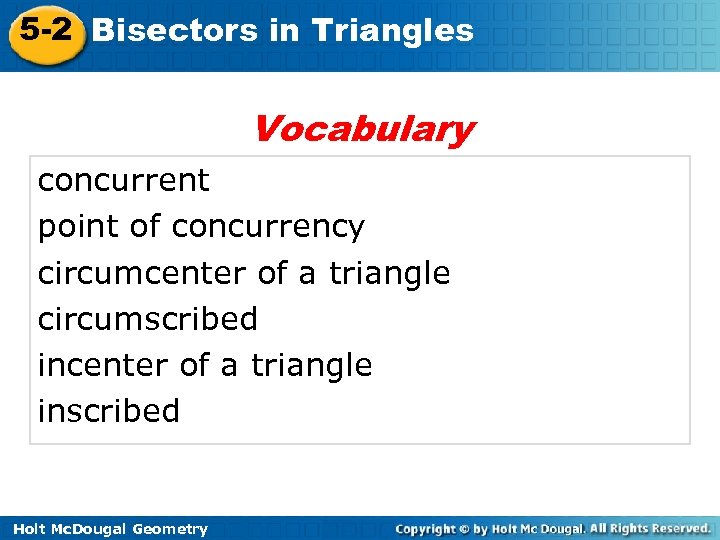 5-2 Bisectors in Triangles

Vocabulary

concurrent
point of concurrency
circumcenter of a triangle
circumscribed
incenter of a triangle
inscribed

Holt McDougal Geometry

Copyright © by Holt Mc Dougal. All Rights Reserved.